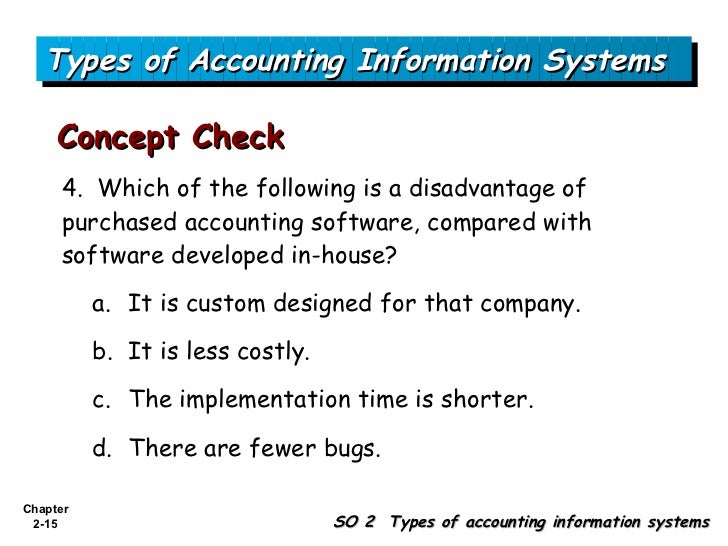 Types of Accounting Information Systems

Concept Check

4. Which of the following is a disadvantage of purchased accounting software, compared with software developed in-house?

a. It is custom designed for that company.

b. It is less costly.

c. The implementation time is shorter.

d. There are fewer bugs.

Chapter 2-15

SO 2 Types of accounting information systems